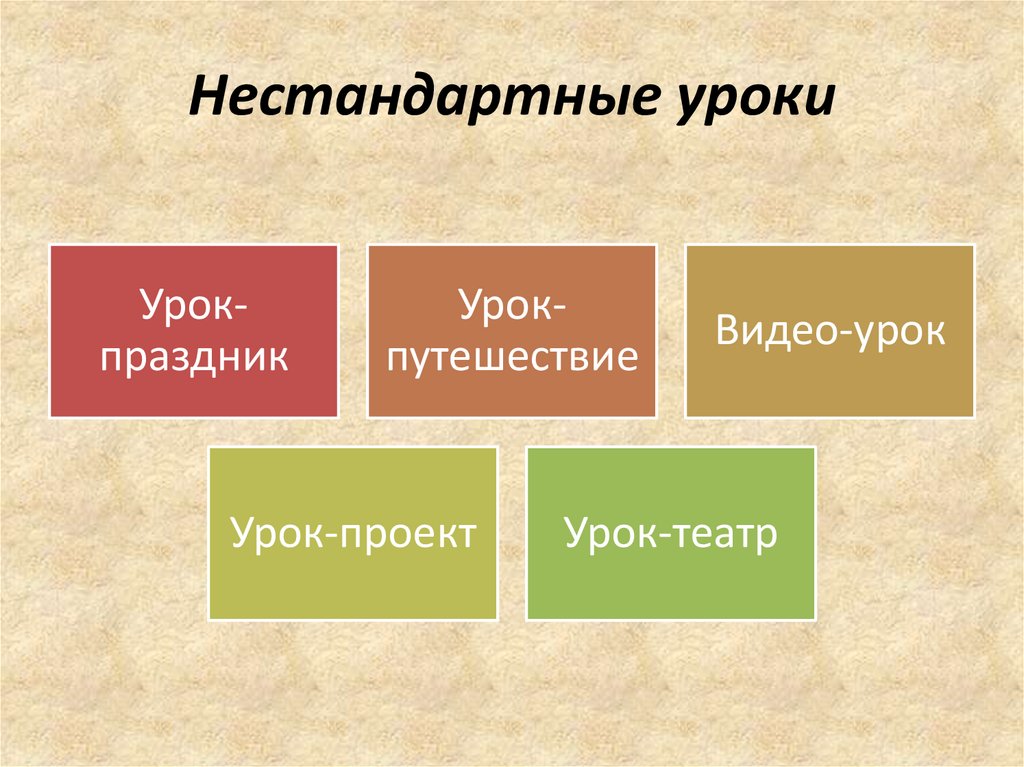 Нестандартные уроки

Урок-праздник

Урок-путешествие

Видео-урок

Урок-проект

Урок-театр